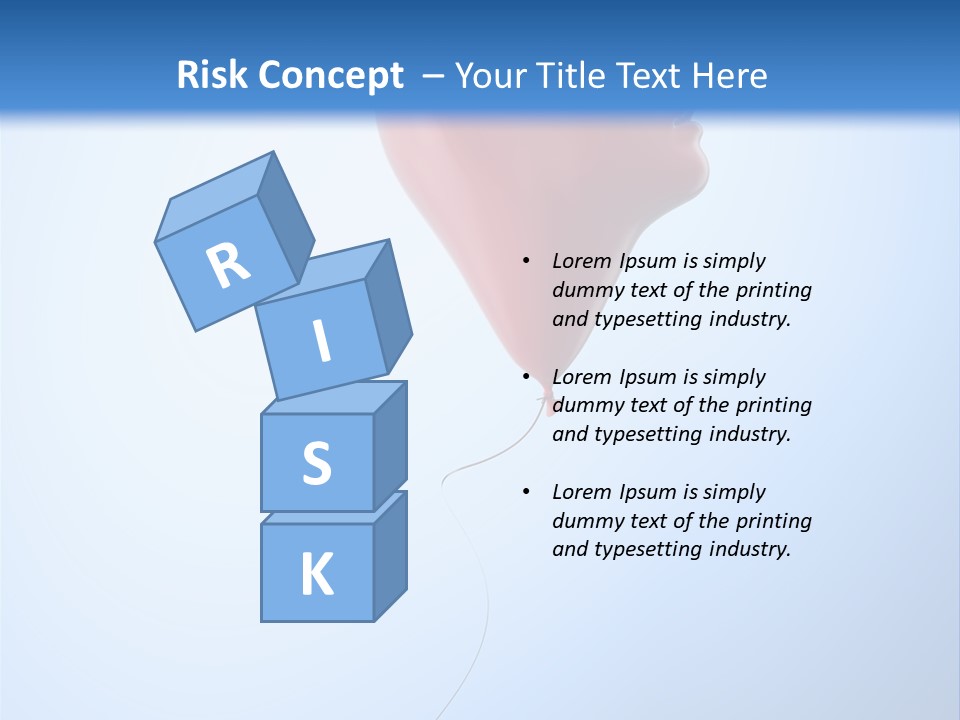 Risk Concept – Your Title Text Here

R
I
S
K

• Lorem Ipsum is simply dummy text of the printing and typesetting industry.

• Lorem Ipsum is simply dummy text of the printing and typesetting industry.

• Lorem Ipsum is simply dummy text of the printing and typesetting industry.